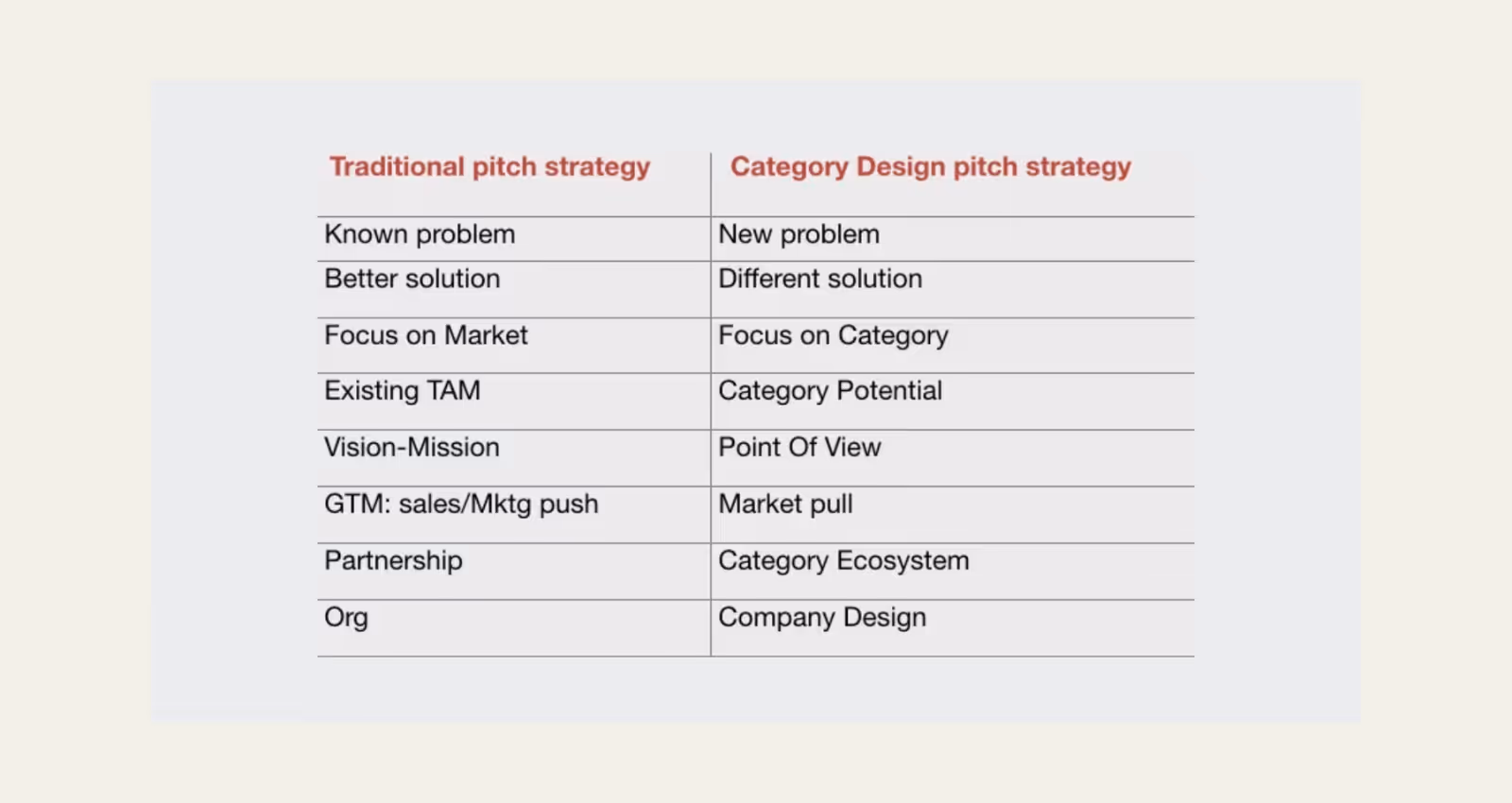 | Traditional pitch strategy | Category Design pitch strategy |
|---|---|
| Known problem | New problem |
| Better solution | Different solution |
| Focus on Market | Focus on Category |
| Existing TAM | Category Potential |
| Vision-Mission | Point Of View |
| GTM: sales/Mktg push | Market pull |
| Partnership | Category Ecosystem |
| Org | Company Design |